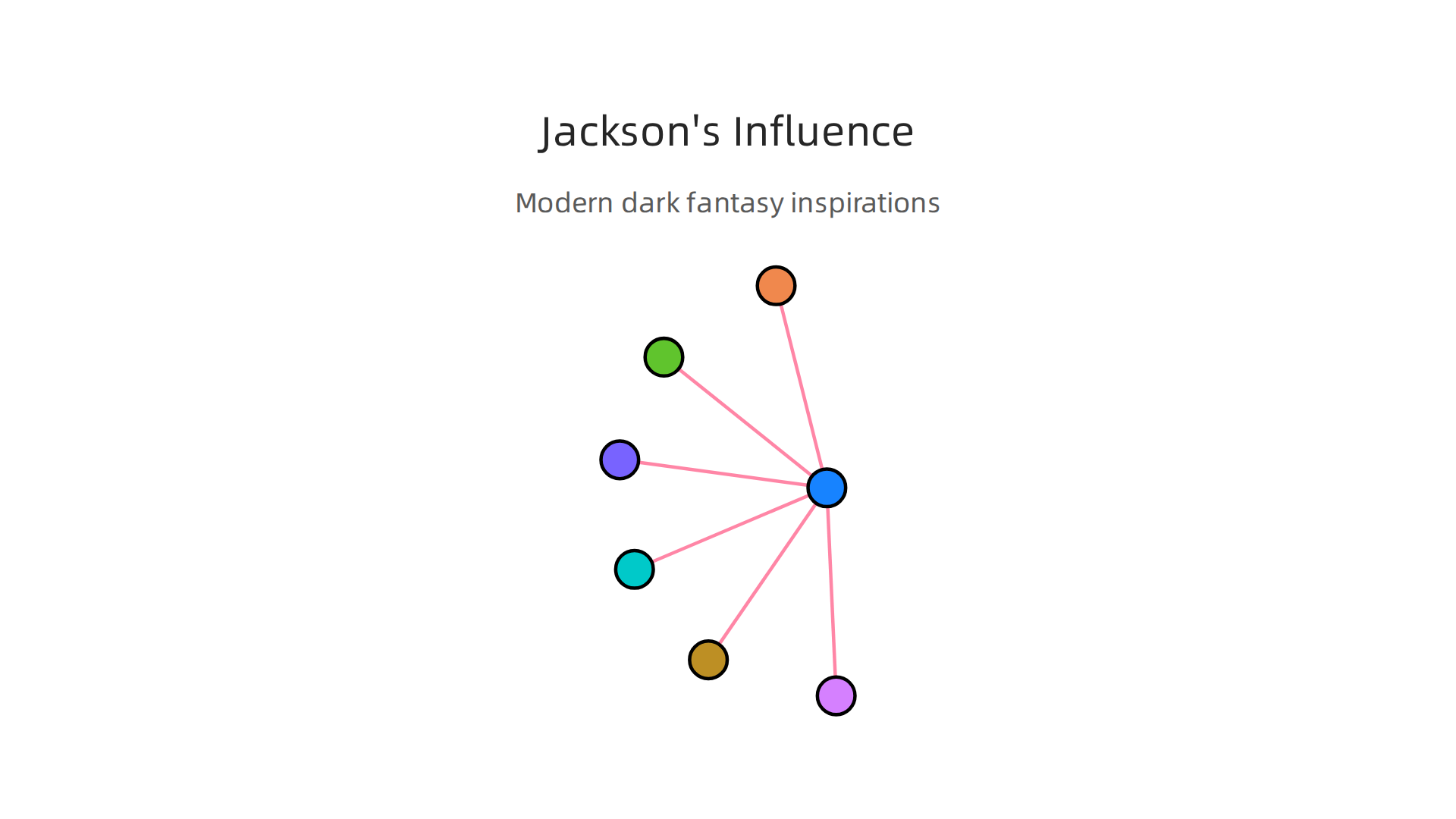 Jackson's Influence

Modern dark fantasy inspirations